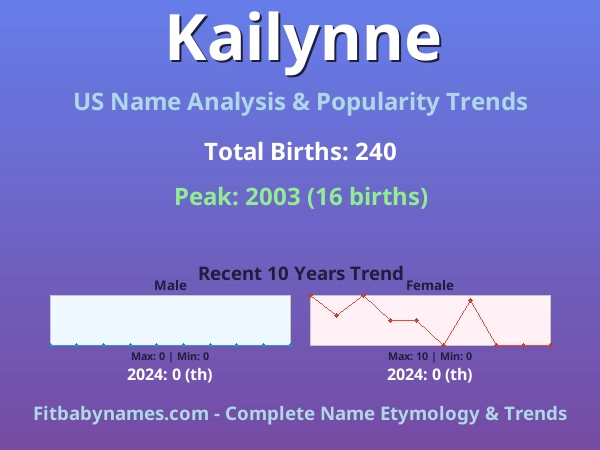 Kailynne

US Name Analysis & Popularity Trends

Total Births: 240

Peak: 2003 (16 births)

Recent 10 Years Trend

Male

Max: 0 | Min: 0

2024: 0 (th)

Female

Max: 10 | Min: 0

2024: 0 (th)

Fitbabynames.com - Complete Name Etymology & Trends